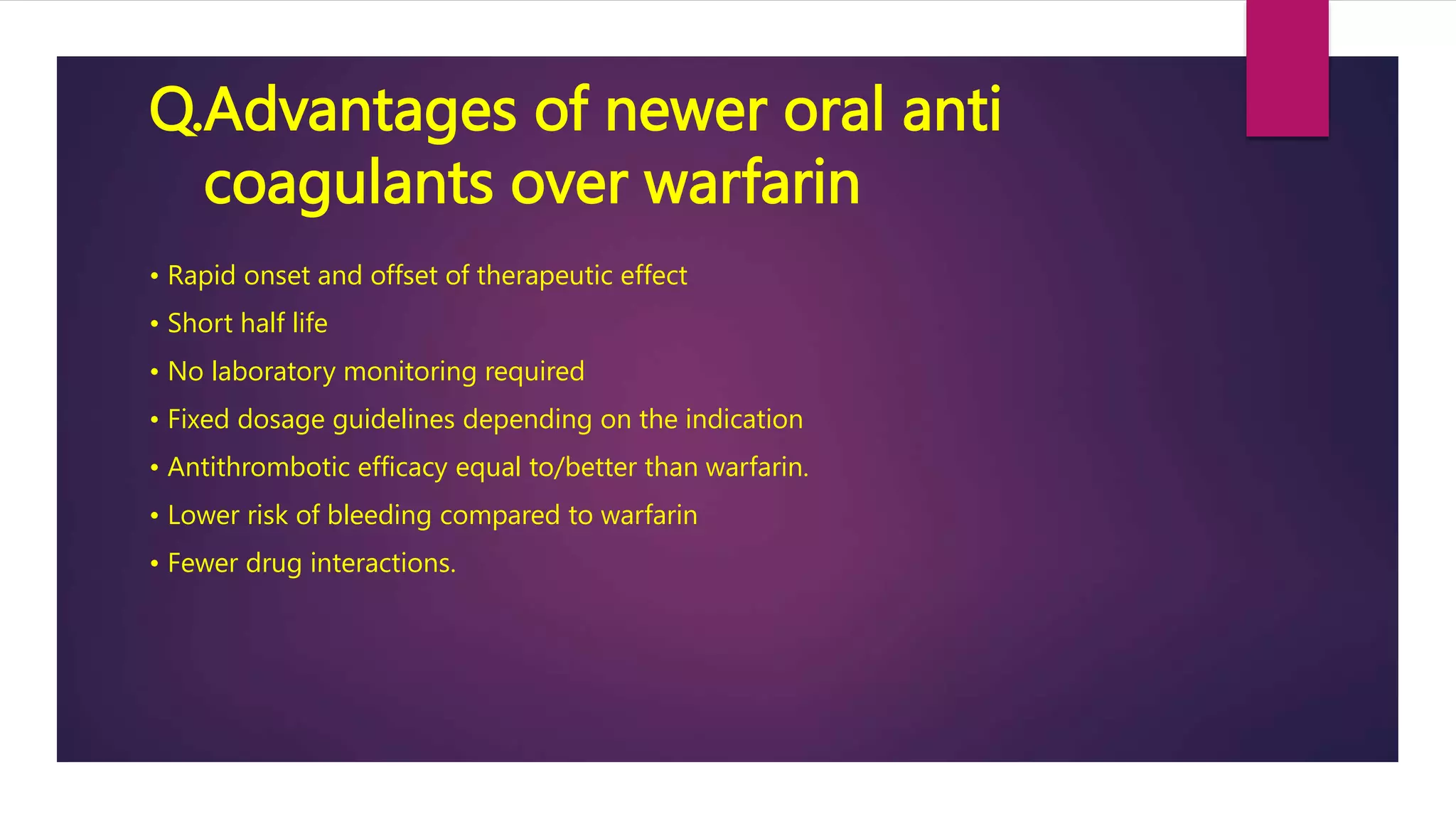 Q.Advantages of newer oral anti coagulants over warfarin

• Rapid onset and offset of therapeutic effect
• Short half life
• No laboratory monitoring required
• Fixed dosage guidelines depending on the indication
• Antithrombotic efficacy equal to/better than warfarin.
• Lower risk of bleeding compared to warfarin
• Fewer drug interactions.